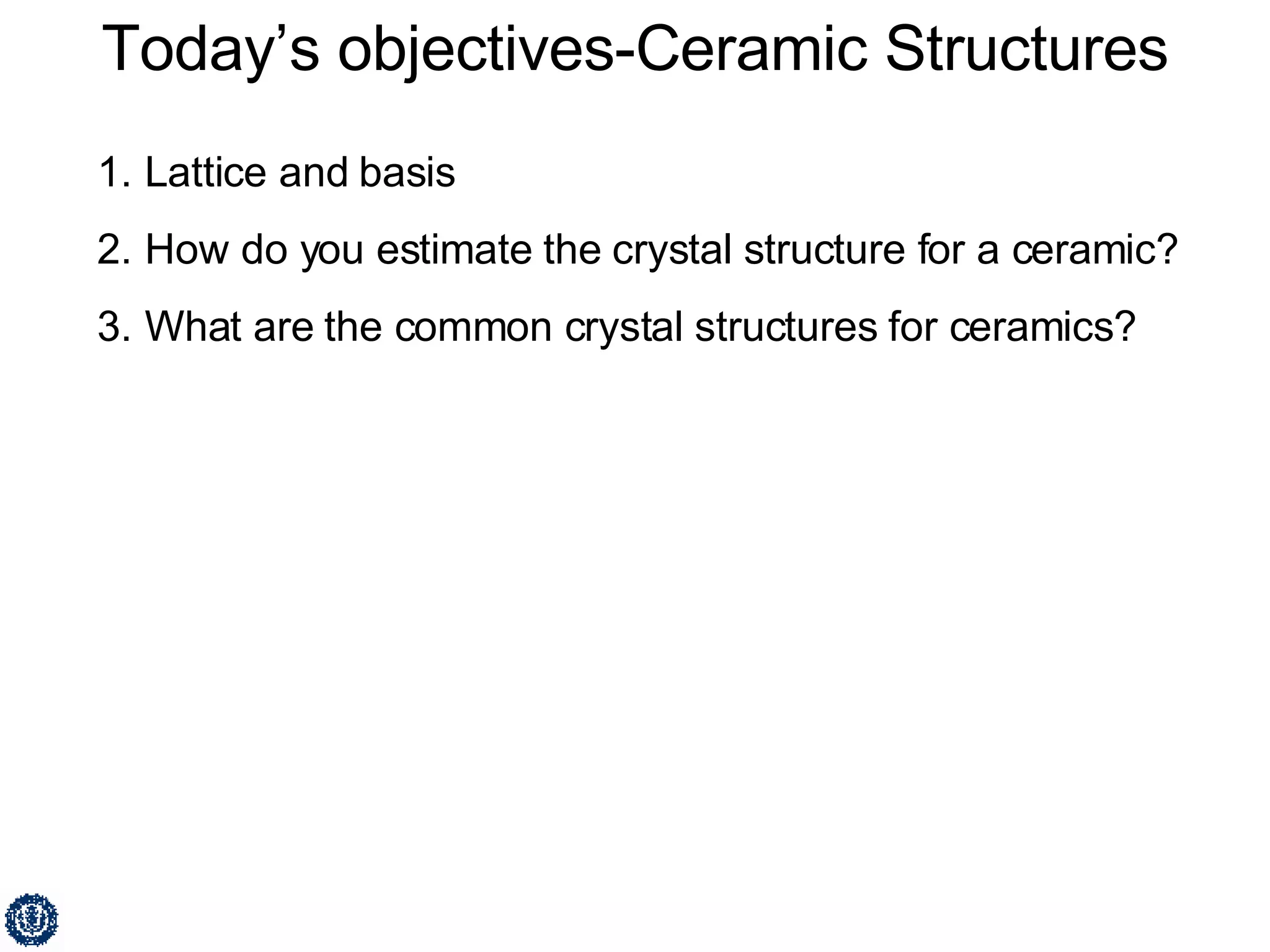 Today’s objectives-Ceramic Structures

1. Lattice and basis

2. How do you estimate the crystal structure for a ceramic?

3. What are the common crystal structures for ceramics?